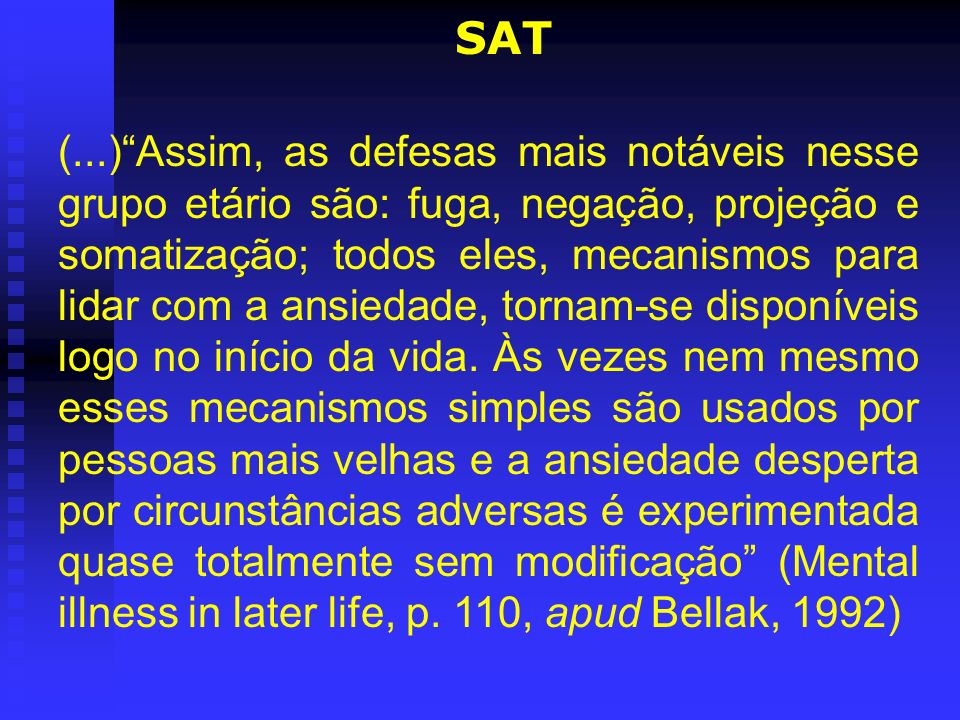 SAT

(...)“Assim, as defesas mais notáveis nesse grupo etário são: fuga, negação, projeção e somatização; todos eles, mecanismos para lidar com a ansiedade, tornam-se disponíveis logo no início da vida. Às vezes nem mesmo esses mecanismos simples são usados por pessoas mais velhas e a ansiedade desperta por circunstâncias adversas é experimentada quase totalmente sem modificação” (Mental illness in later life, p. 110, apud Bellak, 1992)